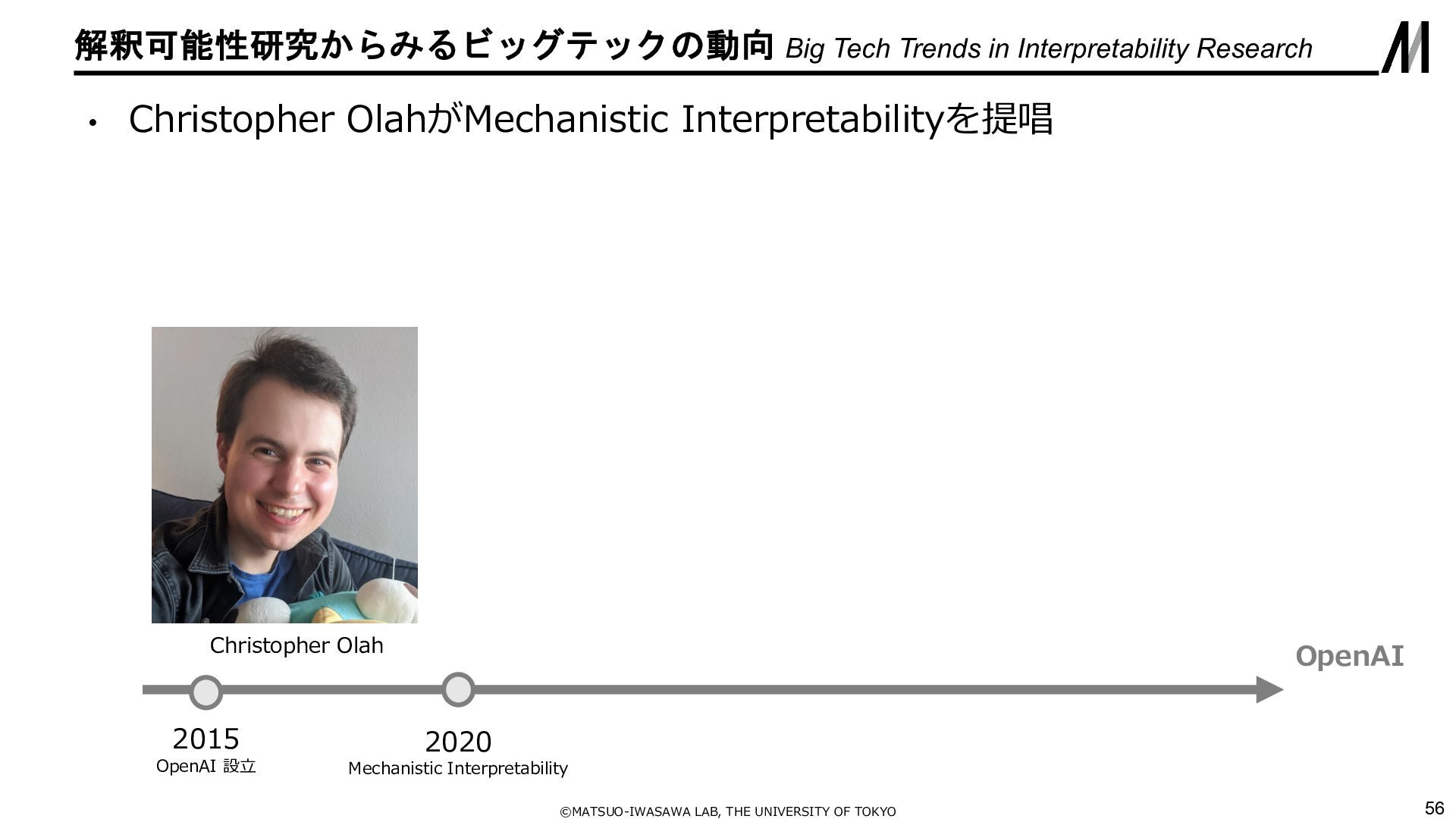 解釈可能性研究からみるビッグテックの動向 Big Tech Trends in Interpretability Research

• Christopher OlahがMechanistic Interpretabilityを提唱

Christopher Olah

OpenAI

2015
OpenAI 設立

2020
Mechanistic Interpretability

©MATSUO-IWASAWA LAB, THE UNIVERSITY OF TOKYO

56